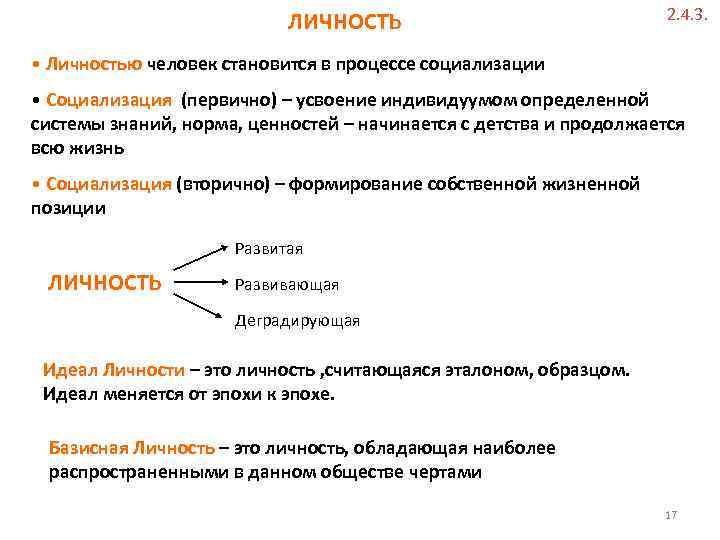 ЛИЧНОСТЬ

2.4.3.

• Личностью человек становится в процессе социализации

• Социализация (первично) – усвоение индивидуумом определенной системы знаний, норма, ценностей – начинается с детства и продолжается всю жизнь

• Социализация (вторично) – формирование собственной жизненной позиции

ЛИЧНОСТЬ

Развитая

Развивающая

Деградирующая

Идеал Личности – это личность ,считающаяся эталоном, образцом. Идеал меняется от эпохи к эпохе.

Базисная Личность – это личность, обладающая наиболее распространенными в данном обществе чертами

17